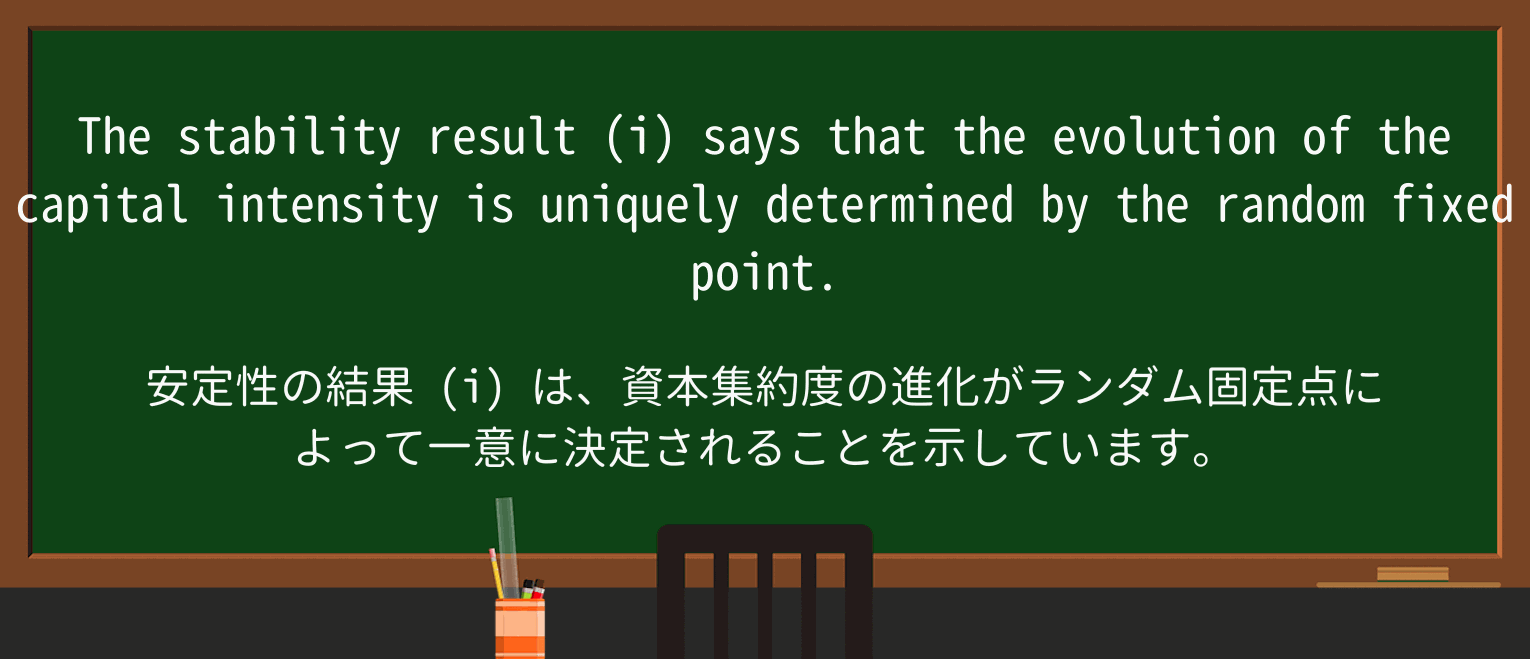 The stability result (i) says that the evolution of the capital intensity is uniquely determined by the random fixed point.

安定性の結果（i）は、資本集約度の進化がランダム固定点によって一意に決定されることを示しています。